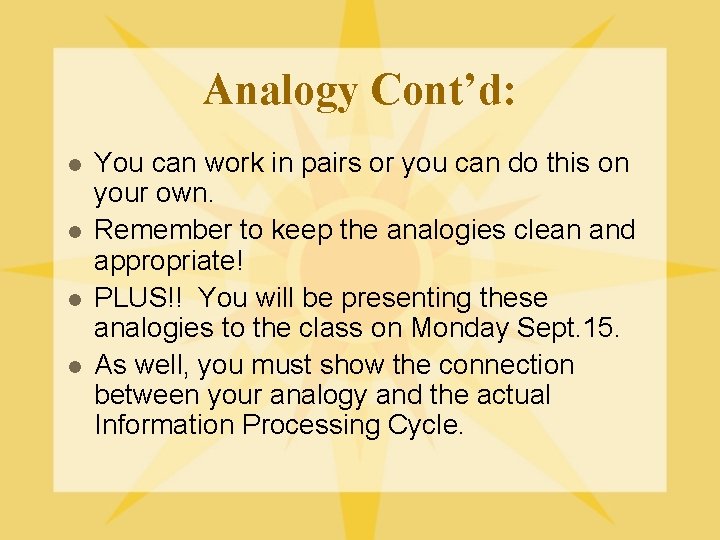 Analogy Cont'd:

• You can work in pairs or you can do this on your own.
• Remember to keep the analogies clean and appropriate!
• PLUS!! You will be presenting these analogies to the class on Monday Sept.15.
• As well, you must show the connection between your analogy and the actual Information Processing Cycle.